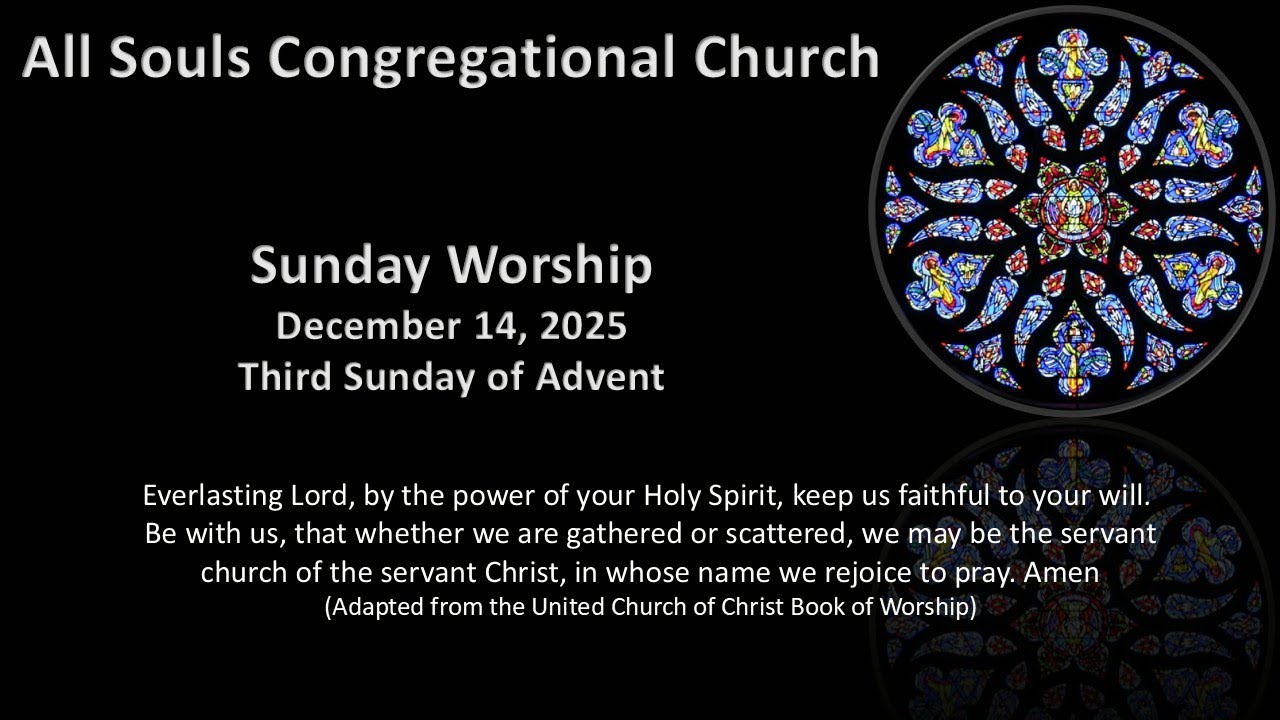 All Souls Congregational Church

Sunday Worship
December 14, 2025
Third Sunday of Advent

Everlasting Lord, by the power of your Holy Spirit, keep us faithful to your will. Be with us, that whether we are gathered or scattered, we may be the servant church of the servant Christ, in whose name we rejoice to pray. Amen
(Adapted from the United Church of Christ Book of Worship)